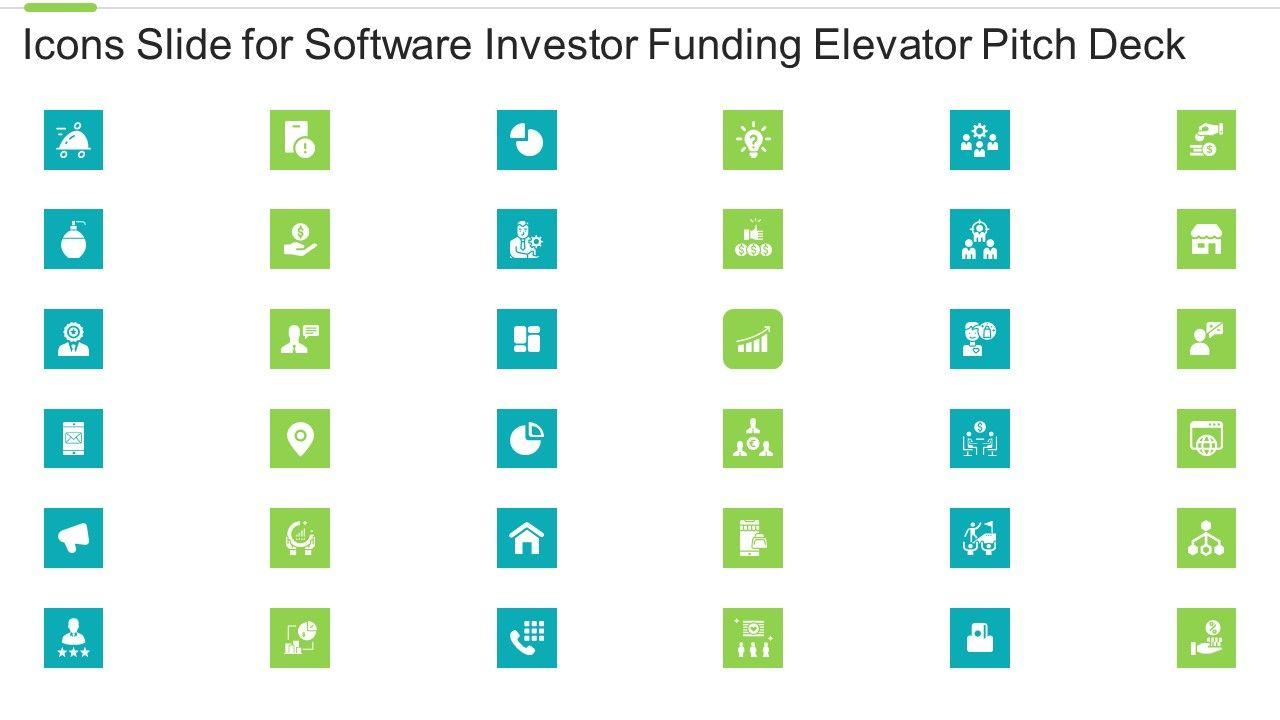 Icons Slide for Software Investor Funding Elevator Pitch Deck